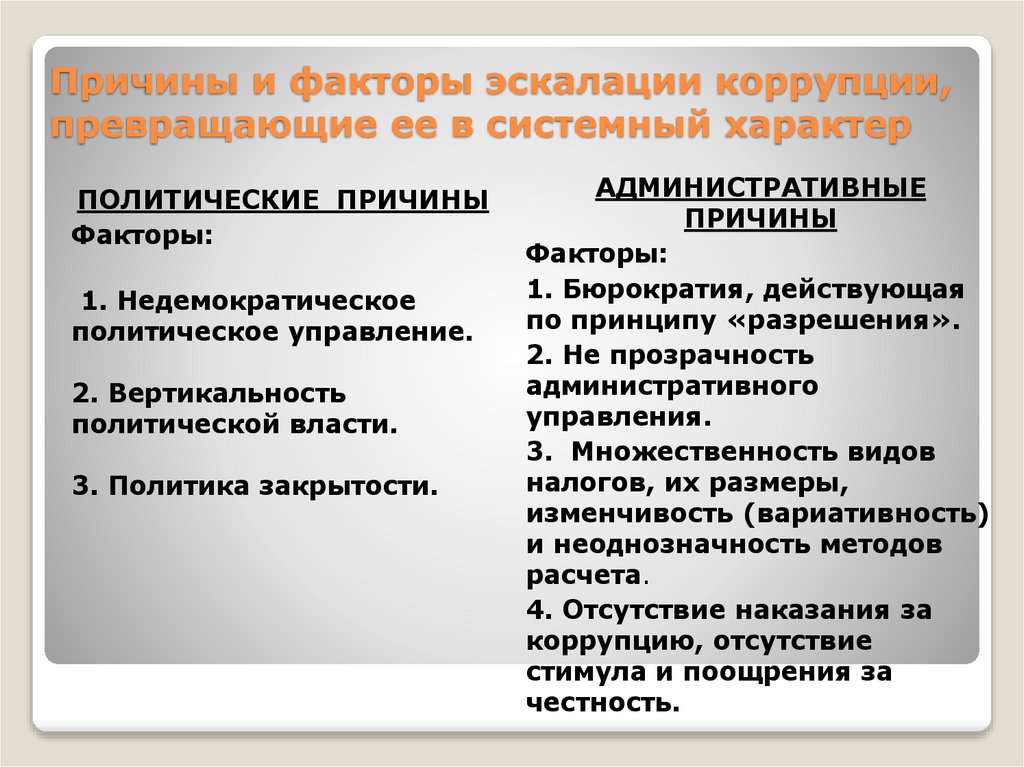 Причины и факторы эскалации коррупции, превращающие ее в системный характер

ПОЛИТИЧЕСКИЕ ПРИЧИНЫ

Факторы:

1. Недемократическое политическое управление.

2. Вертикальность политической власти.

3. Политика закрытости.

АДМИНИСТРАТИВНЫЕ ПРИЧИНЫ

Факторы:

1. Бюрократия, действующая по принципу «разрешения».

2. Не прозрачность административного управления.

3. Множественность видов налогов, их размеры, изменчивость (вариативность) и неоднозначность методов расчета.

4. Отсутствие наказания за коррупцию, отсутствие стимула и поощрения за честность.